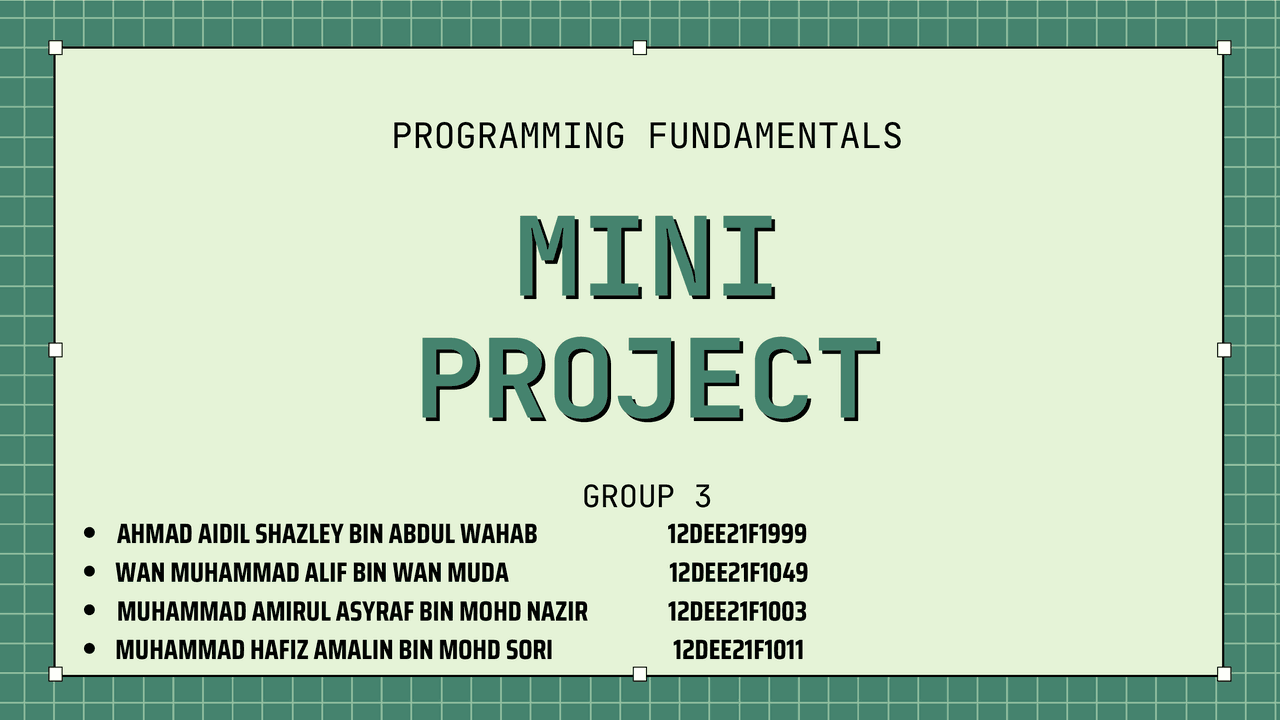 PROGRAMMING FUNDAMENTALS

MINI PROJECT

GROUP 3

- AHMAD AIDIL SHAZLEY BIN ABDUL WAHAB 12DEE21F1999
- WAN MUHAMMAD ALIF BIN WAN MUDA 12DEE21F1049
- MUHAMMAD AMIRUL ASYRAF BIN MOHD NAZIR 12DEE21F1003
- MUHAMMAD HAFIZ AMALIN BIN MOHD SORI 12DEE21F1011